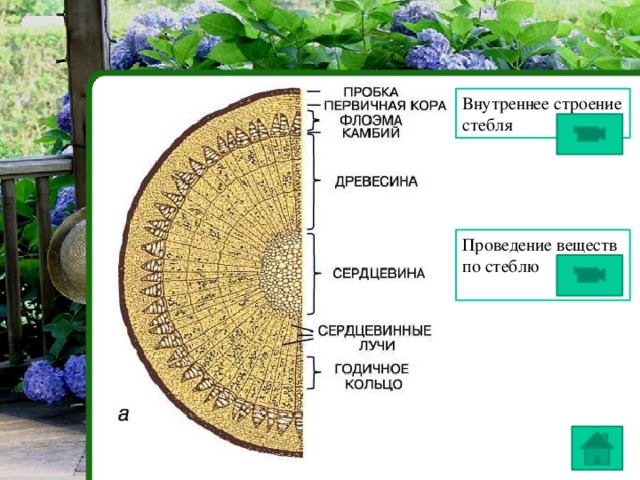 ПРОБКА
ПЕРВИЧНАЯ КОРА
ФЛОЭМА
КАМБИЙ
ДРЕВЕСИНА
СЕРДЦЕВИНА
СЕРДЦЕВИННЫЕ ЛУЧИ
ГОДИЧНОЕ КОЛЬЦО
а

Внутреннее строение стебля

Проведение веществ по стеблю